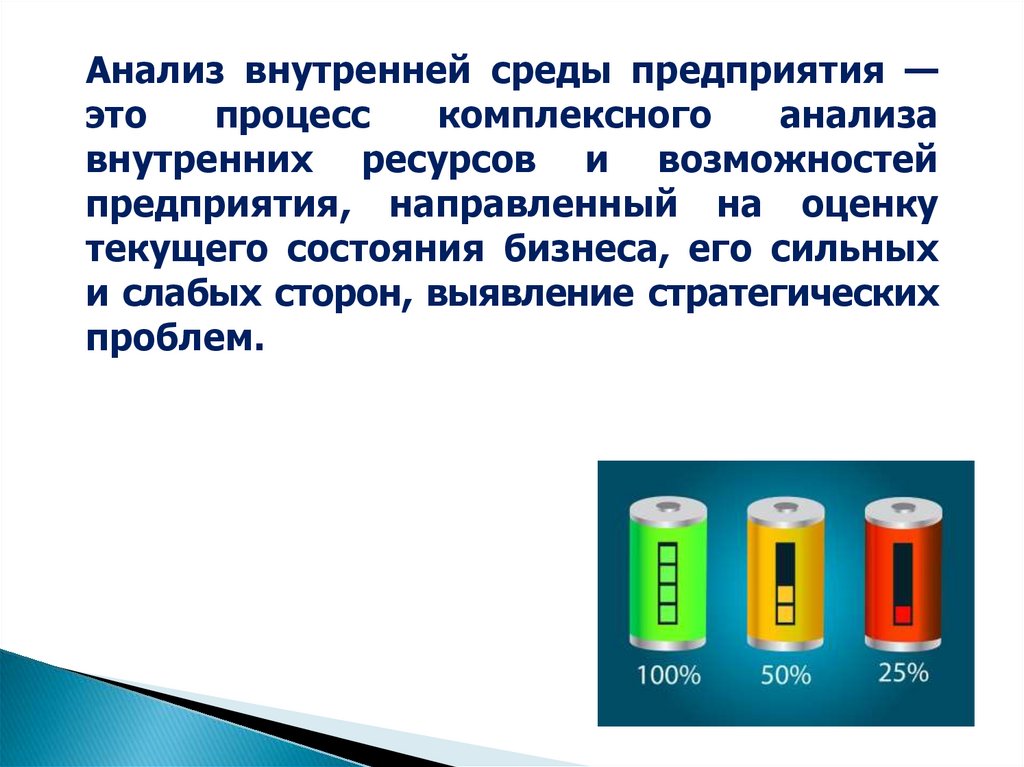 Анализ внутренней среды предприятия — это процесс комплексного анализа внутренних ресурсов и возможностей предприятия, направленный на оценку текущего состояния бизнеса, его сильных и слабых сторон, выявление стратегических проблем.

100%
50%
25%